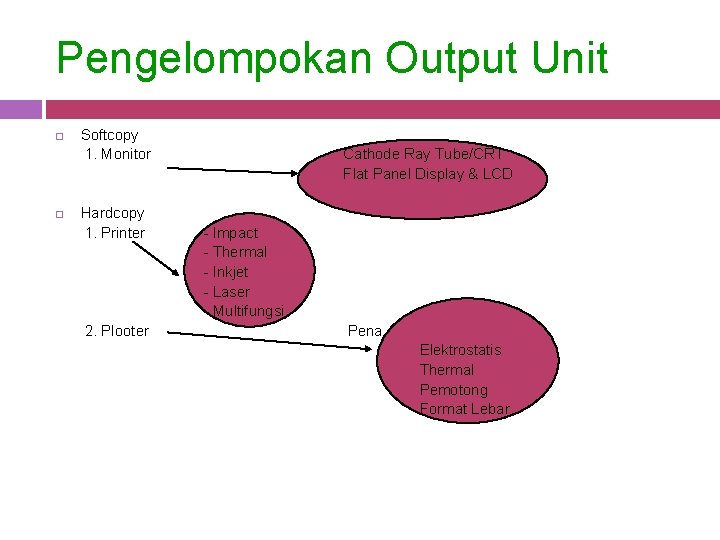 Pengelompokan Output Unit

Softcopy
1. Monitor

Cathode Ray Tube/CRT
Flat Panel Display & LCD

Hardcopy
1. Printer

- Impact
- Thermal
- Inkjet
- Laser
- Multifungsi

2. Plooter

Pena
Elektrostatis
Thermal
Pemotong
Format Lebar